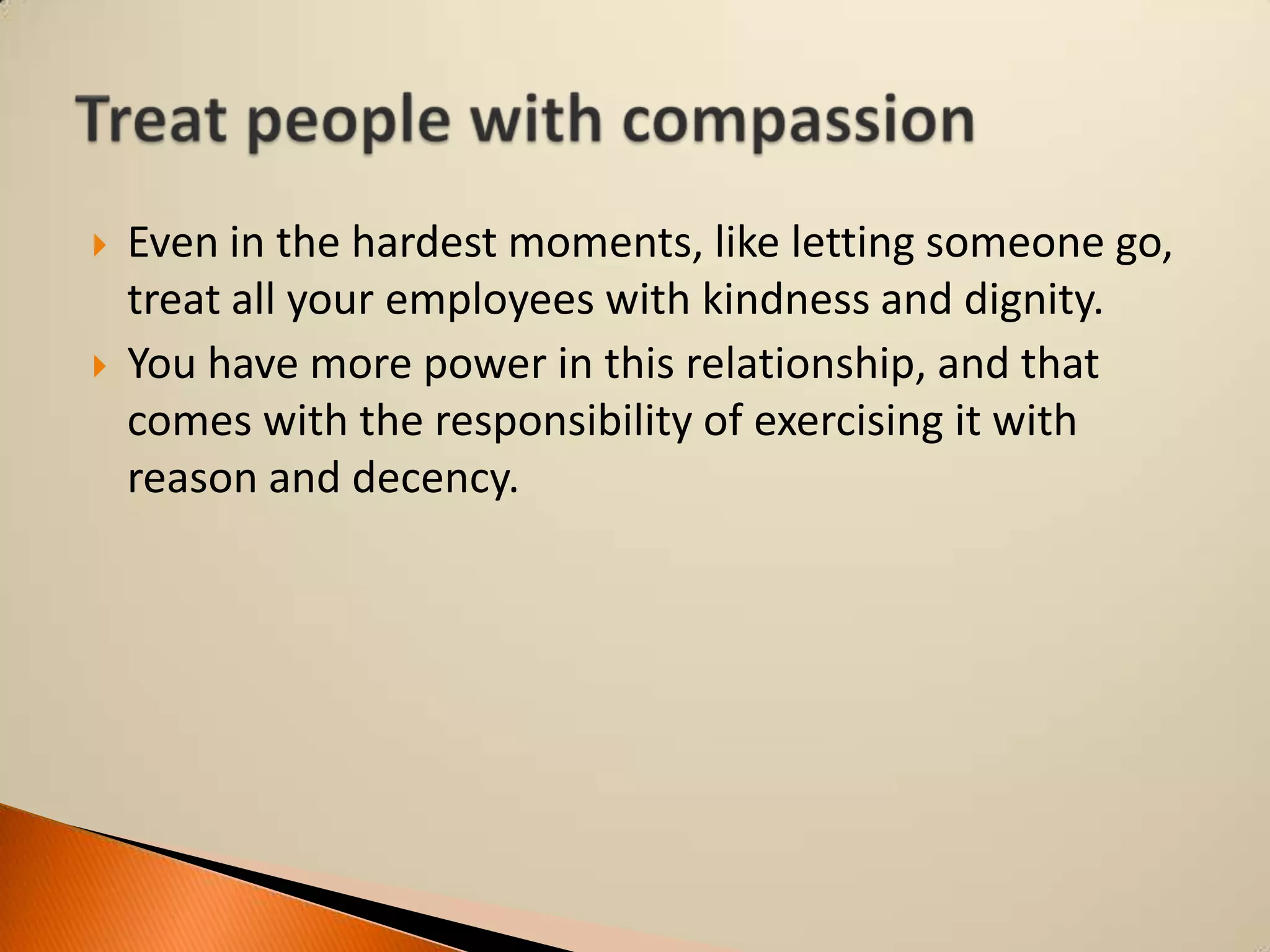 Treat people with compassion

Even in the hardest moments, like letting someone go, treat all your employees with kindness and dignity.

You have more power in this relationship, and that comes with the responsibility of exercising it with reason and decency.